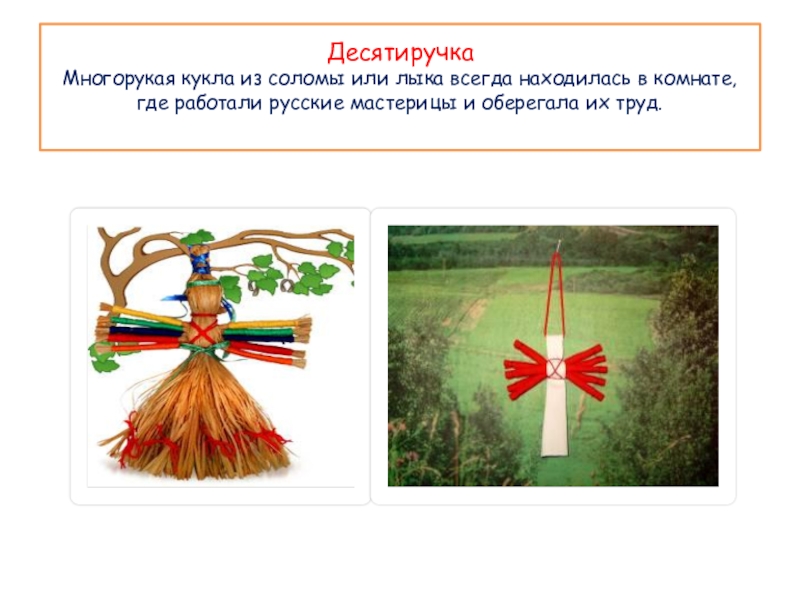 Десятиручка
Многорукая кукла из соломы или лыка всегда находилась в комнате, где работали русские мастерицы и оберегала их труд.